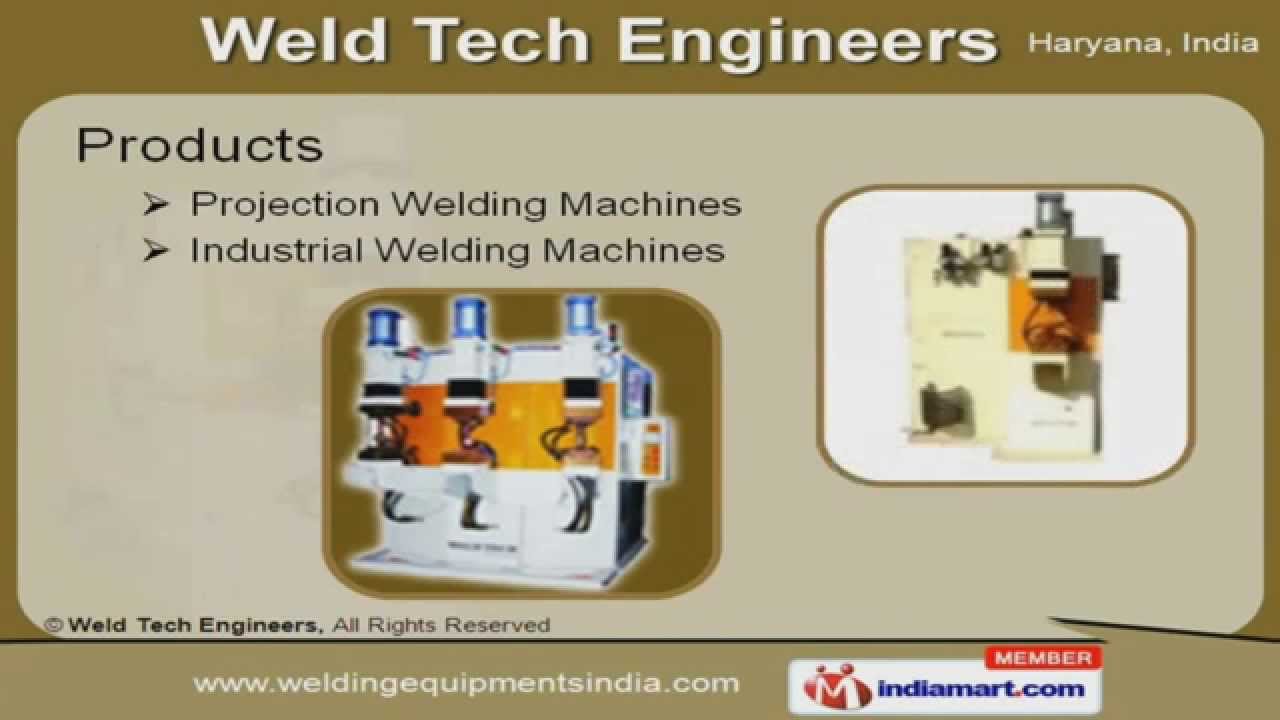 Weld Tech Engineers Haryana, India

Products

➢ Projection Welding Machines
➢ Industrial Welding Machines

© Weld Tech Engineers, All Rights Reserved

www.weldingequipmentsindia.com

MEMBER
indiamart.com